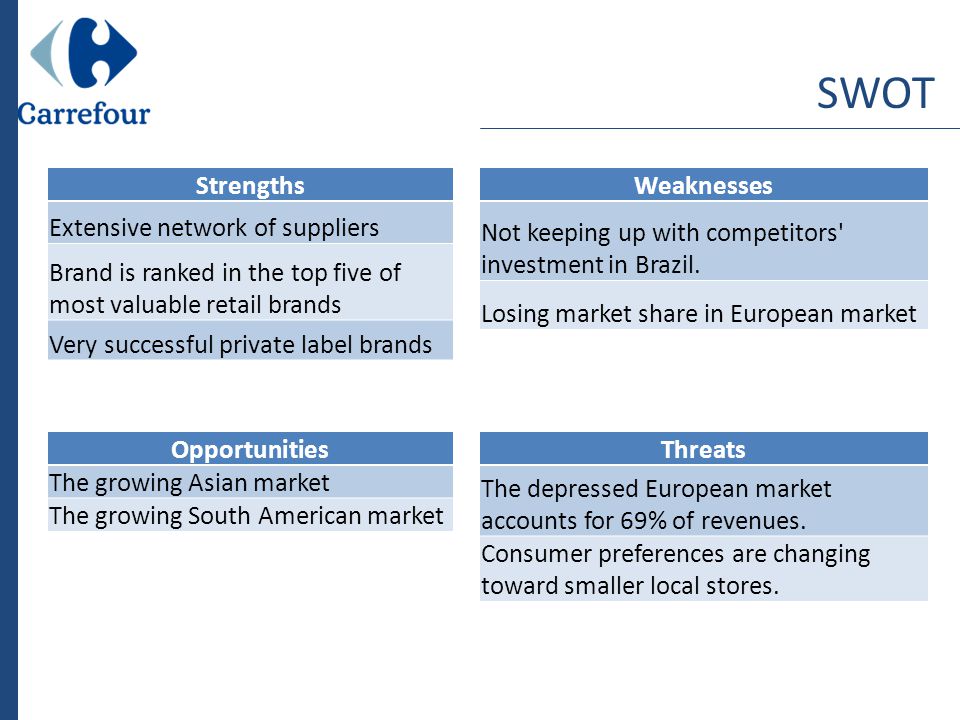 Carrefour

SWOT

| Strengths |
|---|
| Extensive network of suppliers |
| Brand is ranked in the top five of most valuable retail brands |
| Very successful private label brands |

| Weaknesses |
|---|
| Not keeping up with competitors' investment in Brazil. |
| Losing market share in European market |

| Opportunities |
|---|
| The growing Asian market |
| The growing South American market |

| Threats |
|---|
| The depressed European market accounts for 69% of revenues. |
| Consumer preferences are changing toward smaller local stores. |